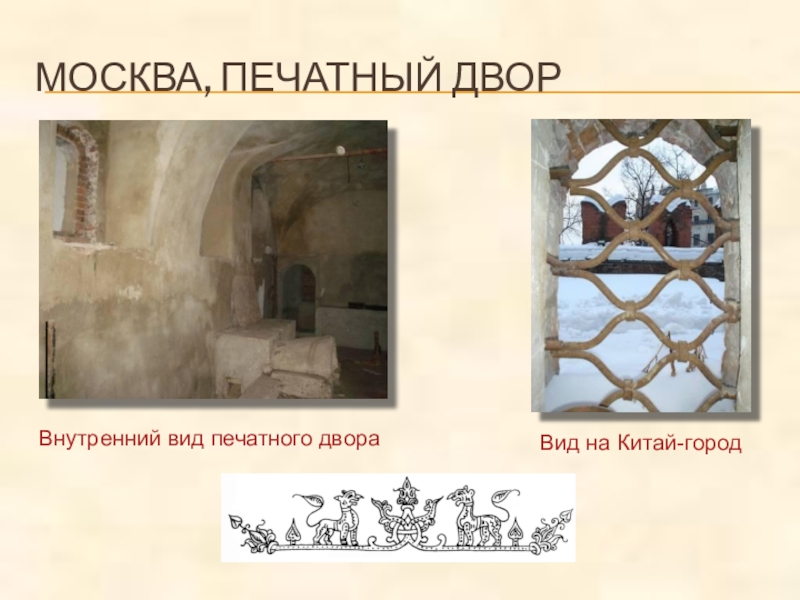 МОСКВА, ПЕЧАТНЫЙ ДВОР

Внутренний вид печатного двора

Вид на Китай-город